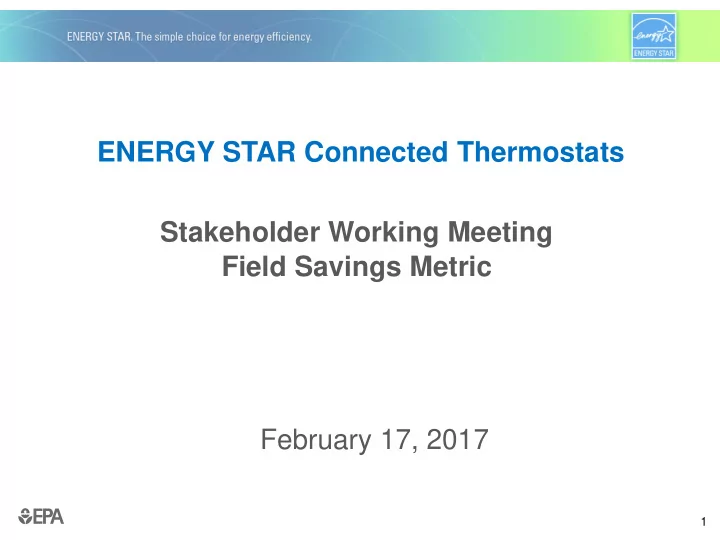 ENERGY STAR. The simple choice for energy efficiency.

energy
ENERGY STAR

ENERGY STAR Connected Thermostats

Stakeholder Working Meeting
Field Savings Metric

February 17, 2017

EPA

1